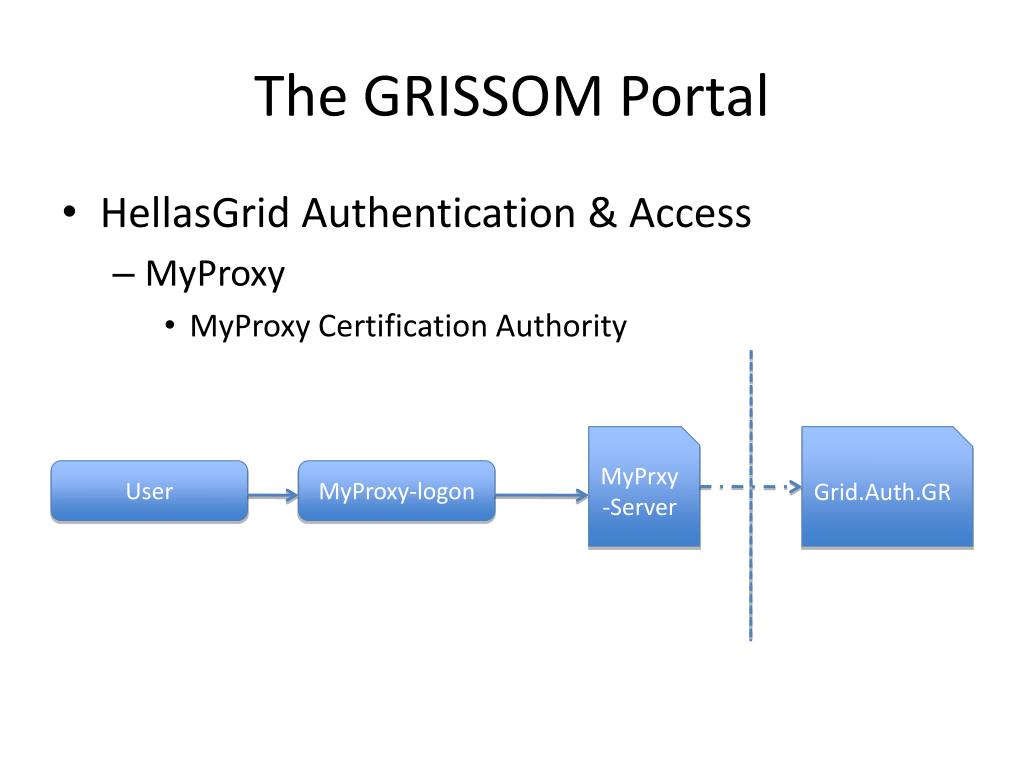 The GRISSOM Portal

• HellasGrid Authentication & Access
– MyProxy
• MyProxy Certification Authority

User

MyProxy-logon

MyPrxy -Server

Grid.Auth.GR